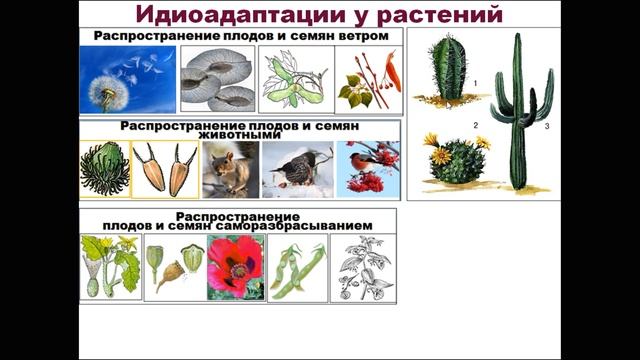 Идиоадаптации у растений

Распространение плодов и семян ветром

Распространение плодов и семян животными

Распространение плодов и семян саморазбрасыванием

1

2

3